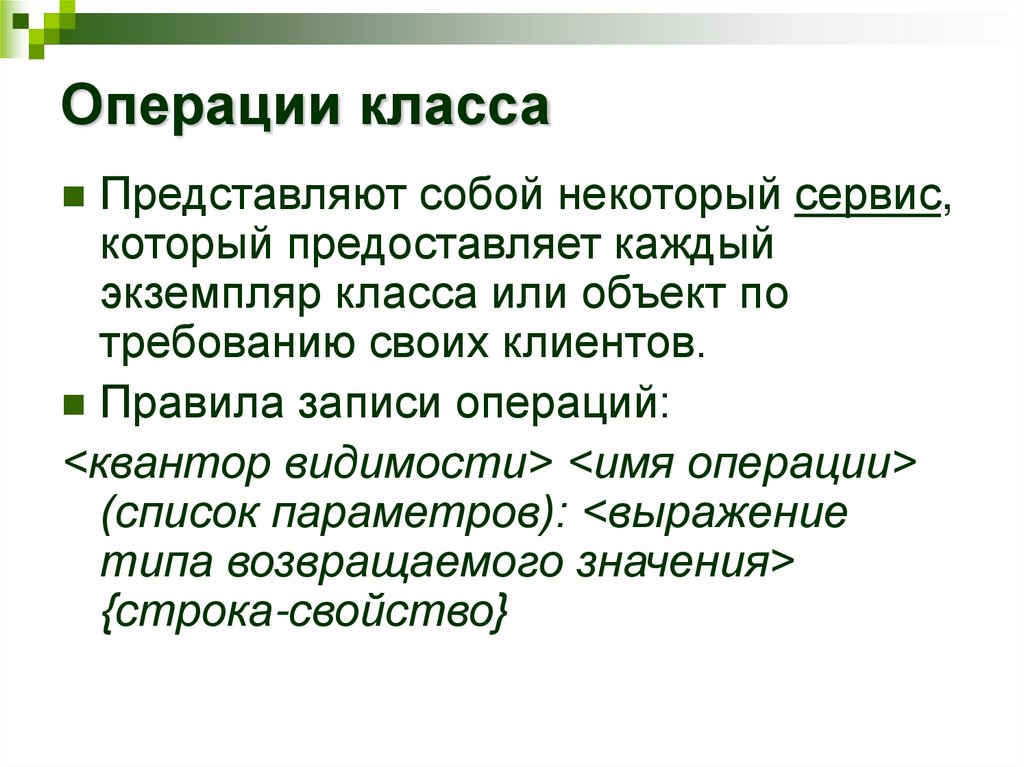 Операции класса

Представляют собой некоторый сервис, который предоставляет каждый экземпляр класса или объект по требованию своих клиентов.

Правила записи операций:

<квантор видимости> <имя операции> (список параметров): <выражение типа возвращаемого значения> {строка-свойство}